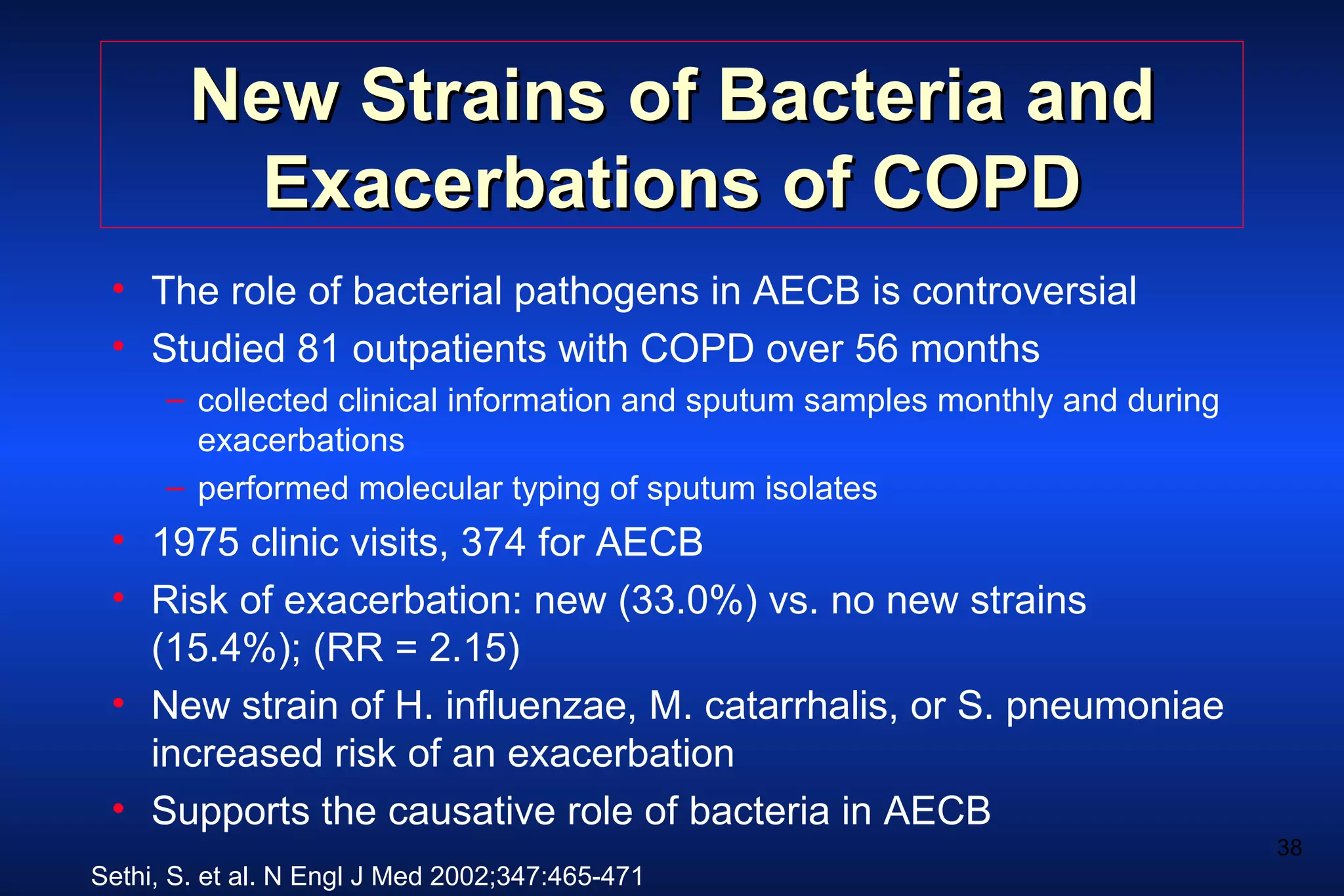 New Strains of Bacteria and Exacerbations of COPD

• The role of bacterial pathogens in AECB is controversial
• Studied 81 outpatients with COPD over 56 months
– collected clinical information and sputum samples monthly and during exacerbations
– performed molecular typing of sputum isolates
• 1975 clinic visits, 374 for AECB
• Risk of exacerbation: new (33.0%) vs. no new strains (15.4%); (RR = 2.15)
• New strain of H. influenzae, M. catarrhalis, or S. pneumoniae increased risk of an exacerbation
• Supports the causative role of bacteria in AECB

38

Sethi, S. et al. N Engl J Med 2002;347:465-471